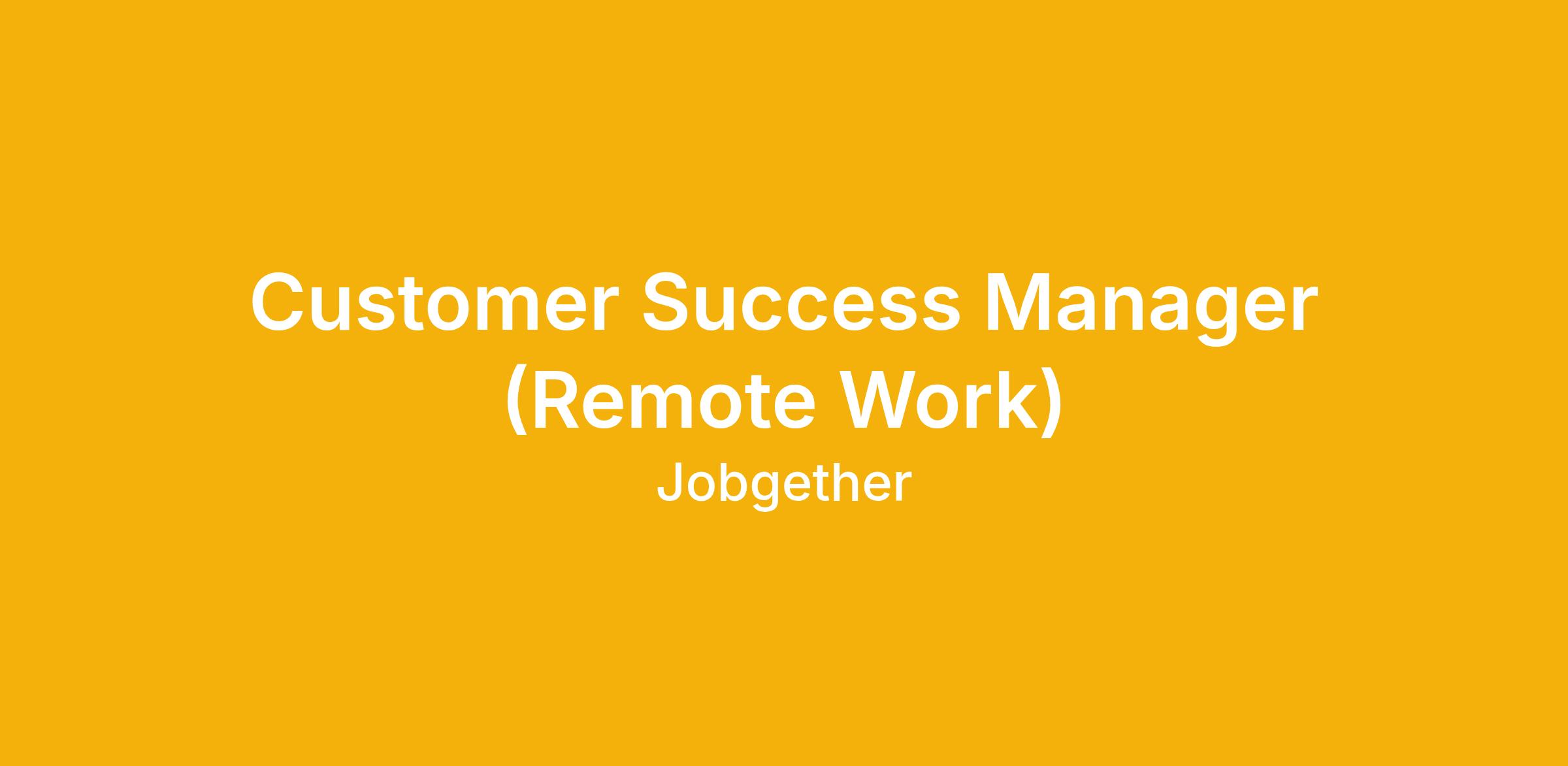 Customer Success Manager (Remote Work)

Jobgether